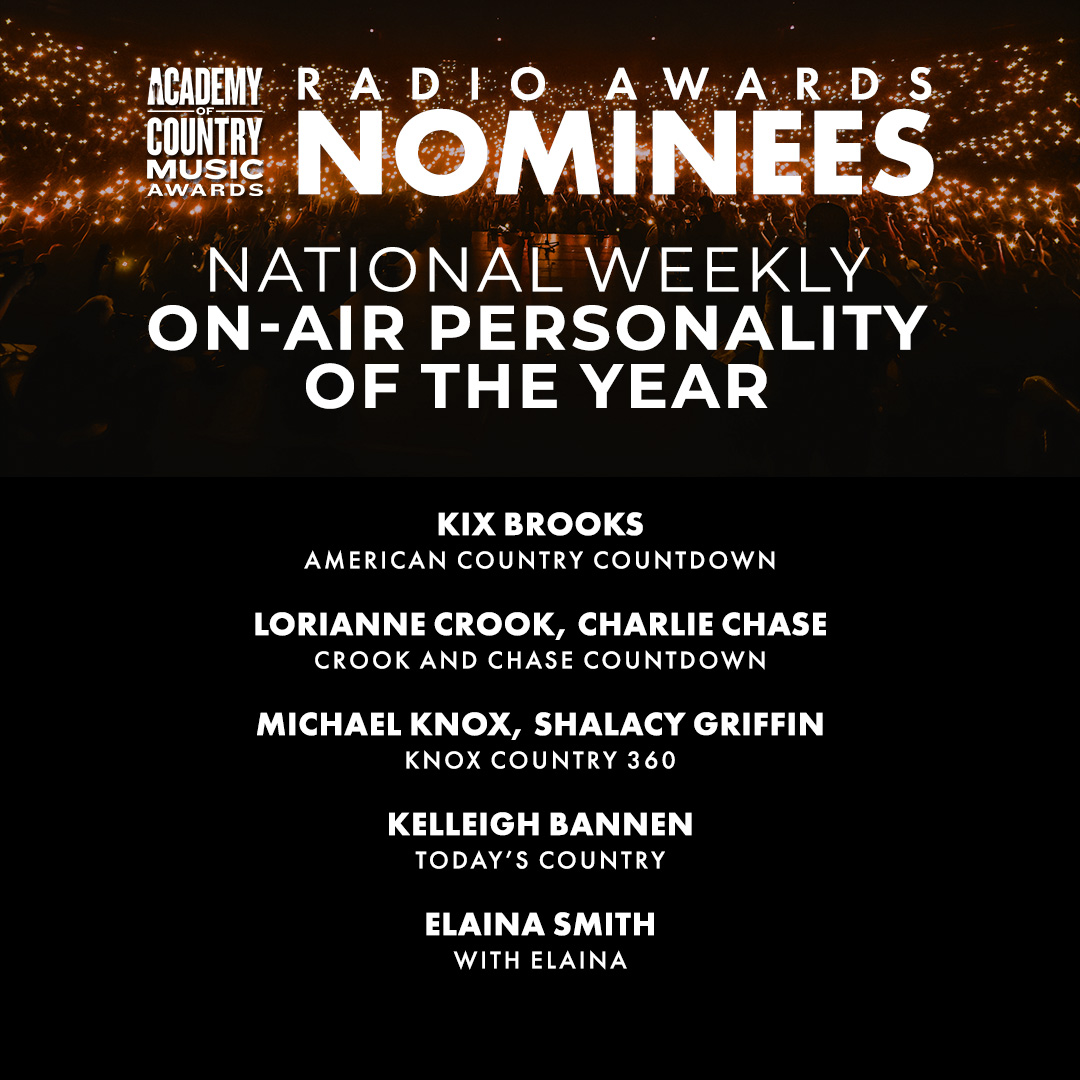 ACADEMY OF COUNTRY MUSIC AWARDS

RADIO AWARDS
NOMINEES

NATIONAL WEEKLY
ON-AIR PERSONALITY OF THE YEAR

KIX BROOKS
AMERICAN COUNTRY COUNTDOWN

LORIANNE CROOK, CHARLIE CHASE
CROOK AND CHASE COUNTDOWN

MICHAEL KNOX, SHALACY GRIFFIN
KNOX COUNTRY 360

KELLEIGH BANNEN
TODAY'S COUNTRY

ELAINA SMITH
WITH ELAINA